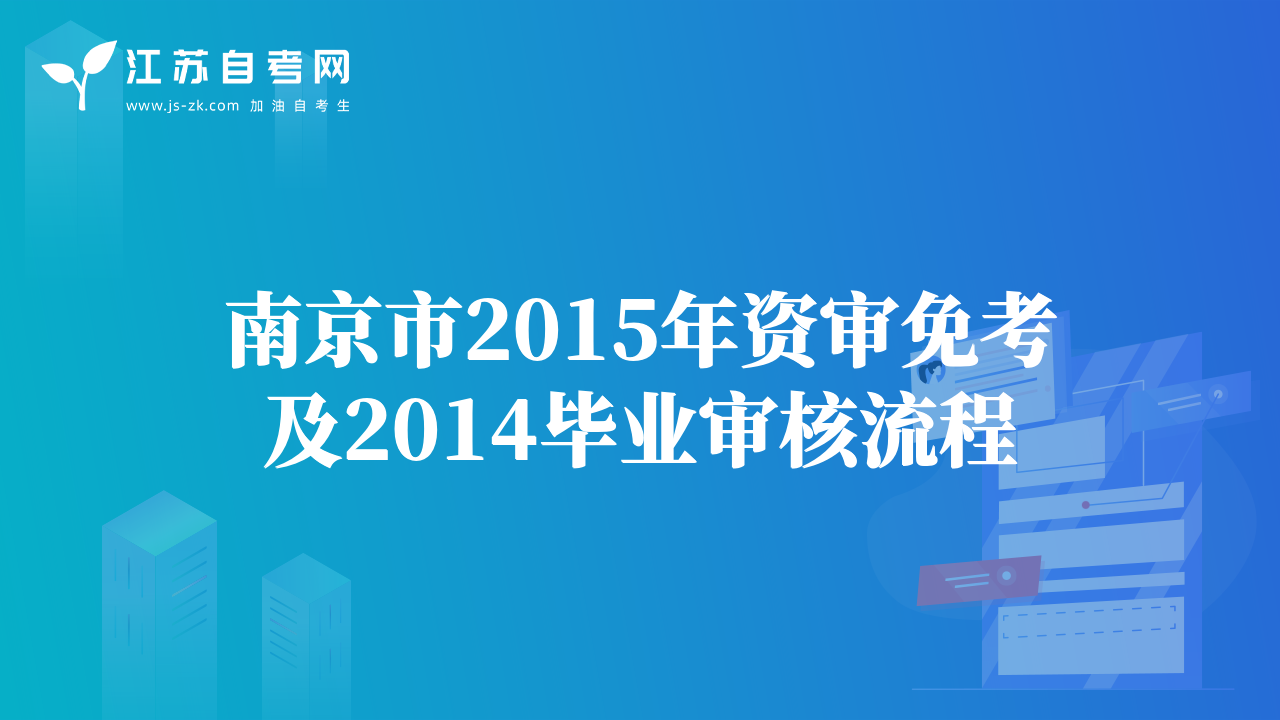 江苏自考网
www.js-zk.com 加油自考生

南京市2015年资审免考及2014毕业审核流程